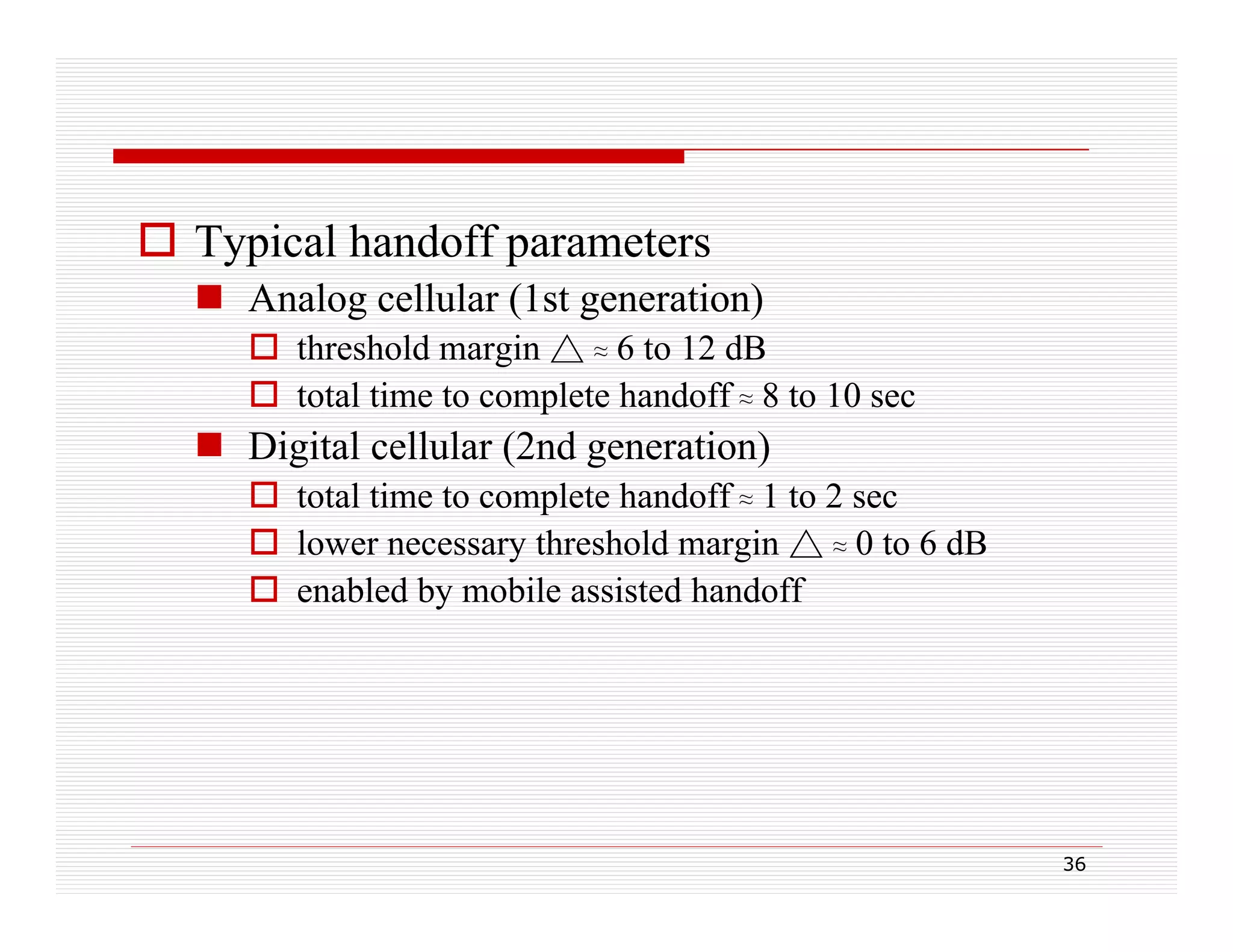 Typical handoff parameters

Analog cellular (1st generation)

threshold margin $\triangle \approx$ 6 to 12 dB

total time to complete handoff $\approx$ 8 to 10 sec

Digital cellular (2nd generation)

total time to complete handoff $\approx$ 1 to 2 sec

lower necessary threshold margin $\triangle \approx$ 0 to 6 dB

enabled by mobile assisted handoff

36